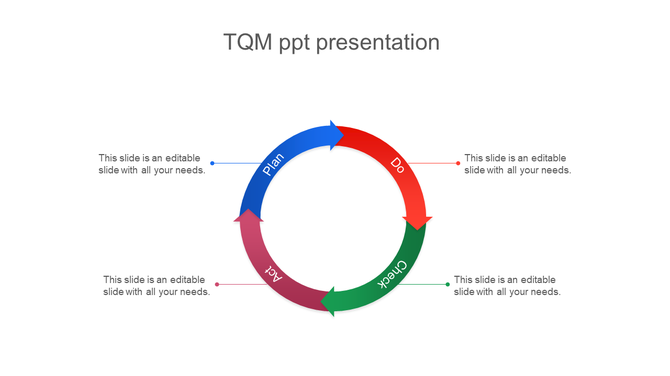 TQM ppt presentation

This slide is an editable slide with all your needs.

Plan

Do

This slide is an editable slide with all your needs.

This slide is an editable slide with all your needs.

Act

Check

This slide is an editable slide with all your needs.